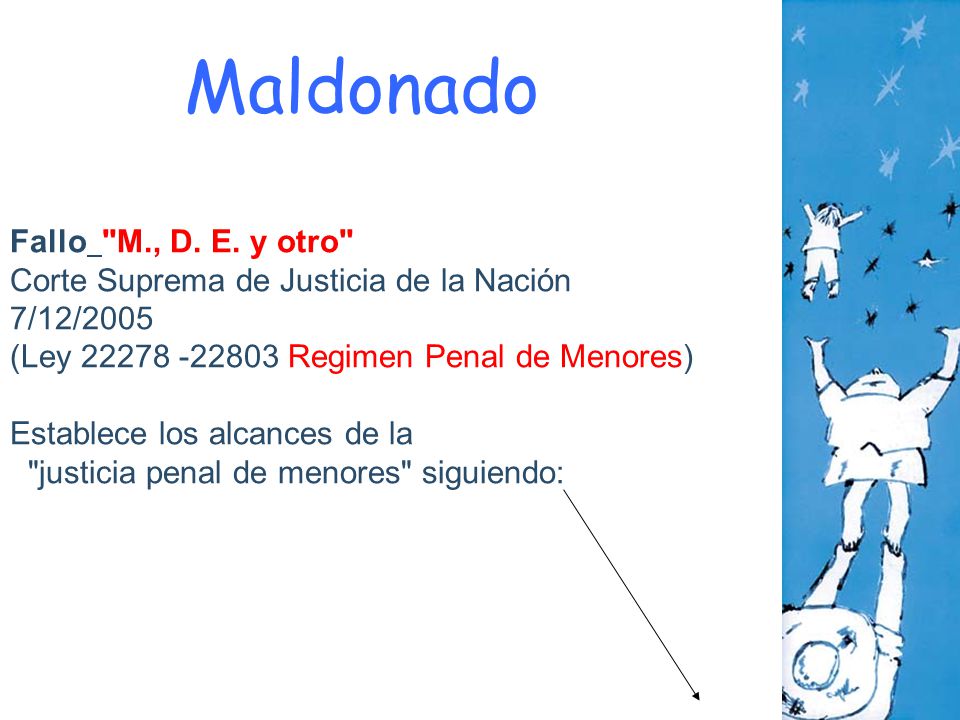 Maldonado

Fallo_"M., D. E. y otro"
Corte Suprema de Justicia de la Nación
7/12/2005
(Ley 22278 -22803 Regimen Penal de Menores)

Establece los alcances de la "justicia penal de menores" siguiendo: